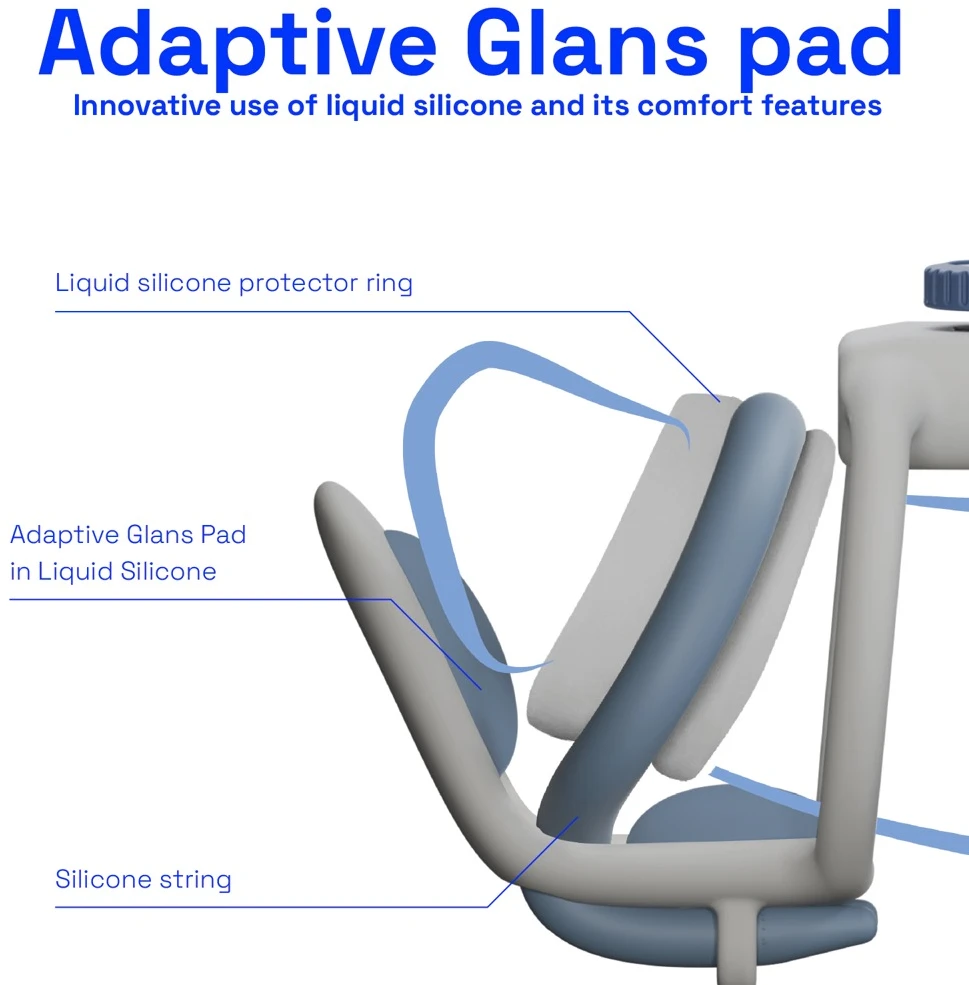 Adaptive Glans pad
Innovative use of liquid silicone and its comfort features

Liquid silicone protector ring

Adaptive Glans Pad in Liquid Silicone

Silicone string